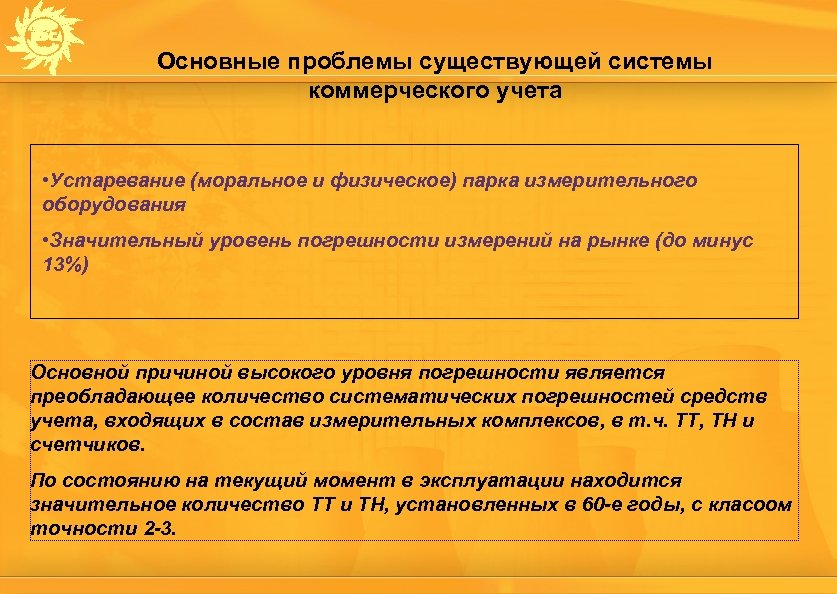 Основные проблемы существующей системы коммерческого учета

•Устаревание (моральное и физическое) парка измерительного оборудования

•Значительный уровень погрешности измерений на рынке (до минус 13%)

Основной причиной высокого уровня погрешности является преобладающее количество систематических погрешностей средств учета, входящих в состав измерительных комплексов, в т.ч. ТТ, ТН и счетчиков.

По состоянию на текущий момент в эксплуатации находится значительное количество ТТ и ТН, установленных в 60-е годы, с класоом точности 2-3.